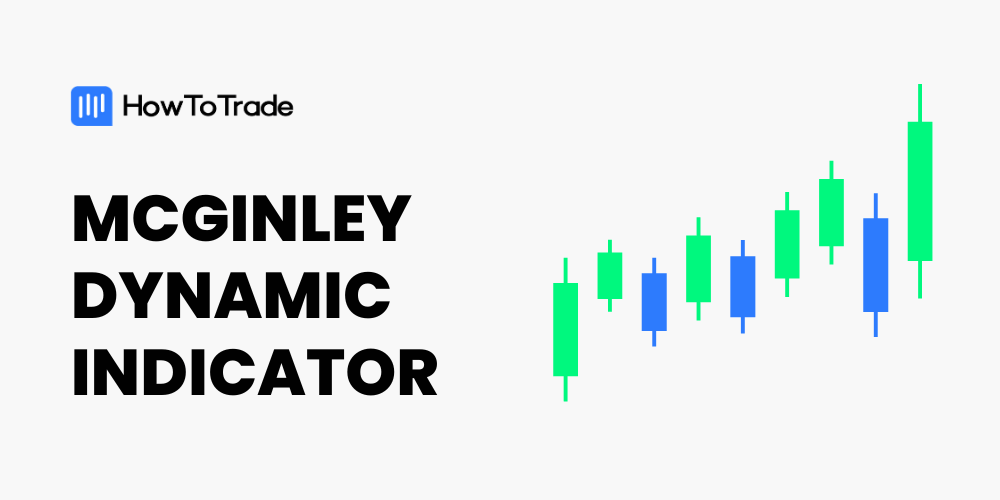 HowToTrade

MCGINLEY DYNAMIC INDICATOR